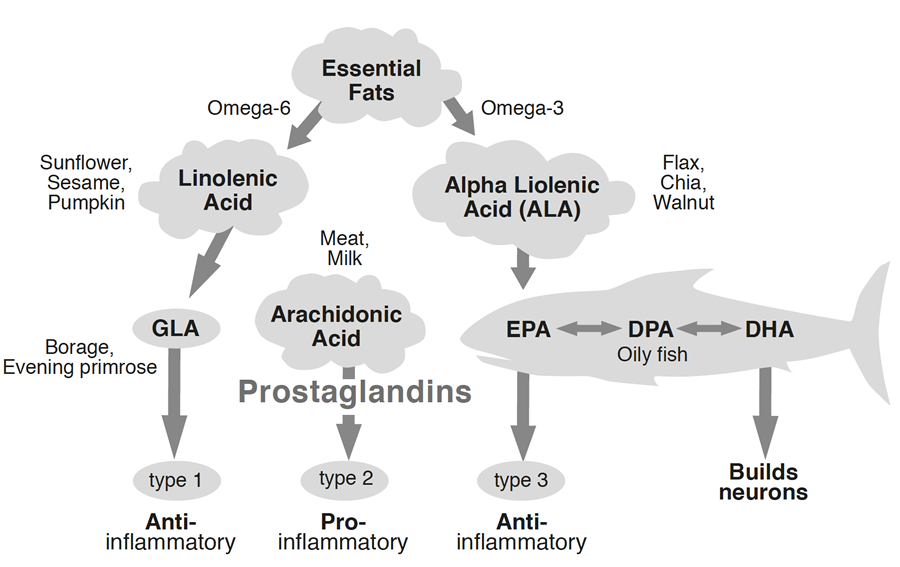 Essential Fats

Omega-6

Omega-3

Sunflower, Sesame, Pumpkin

Linolenic Acid

Alpha Liolenic Acid (ALA)

Flax, Chia, Walnut

Meat, Milk

GLA

Arachidonic Acid

EPA

DPA

DHA

Oily fish

Borage, Evening primrose

Prostaglandins

type 1

type 2

type 3

Builds neurons

Anti-inflammatory

Pro-inflammatory

Anti-inflammatory